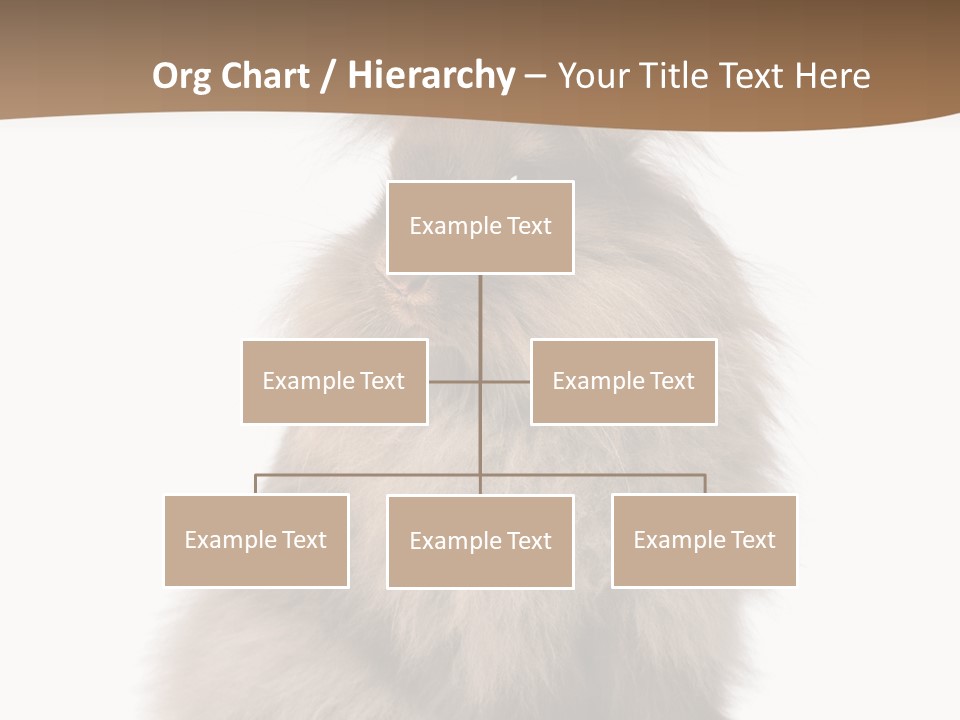 Org Chart / Hierarchy – Your Title Text Here

Example Text

Example Text

Example Text

Example Text

Example Text

Example Text